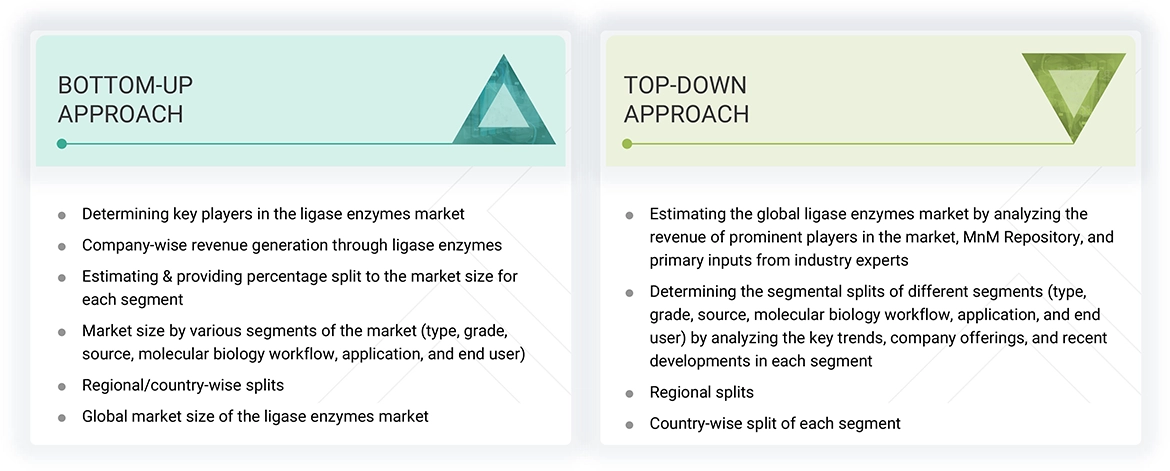 BOTTOM-UP APPROACH

Determining key players in the ligase enzymes market

Company-wise revenue generation through ligase enzymes

Estimating & providing percentage split to the market size for each segment

Market size by various segments of the market (type, grade, source, molecular biology workflow, application, and end user)

Regional/country-wise splits

Global market size of the ligase enzymes market

TOP-DOWN APPROACH

Estimating the global ligase enzymes market by analyzing the revenue of prominent players in the market, MnM Repository, and primary inputs from industry experts

Determining the segmental splits of different segments (type, grade, source, molecular biology workflow, application, and end user) by analyzing the key trends, company offerings, and recent developments in each segment

Regional splits

Country-wise split of each segment